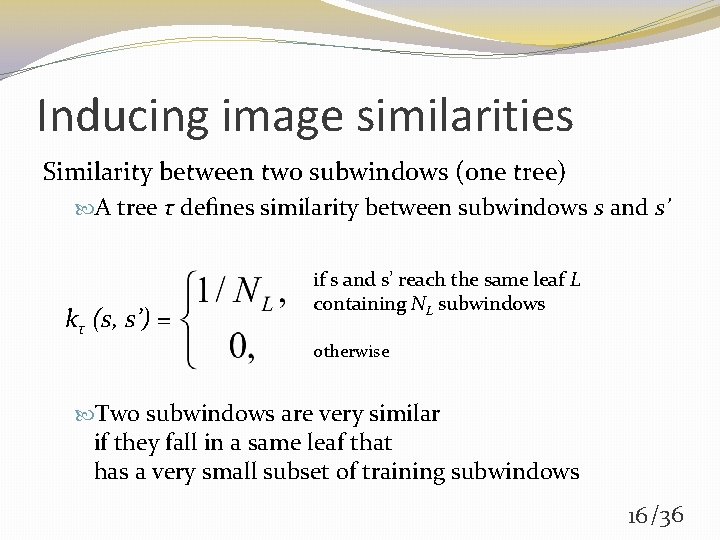 Inducing image similarities

Similarity between two subwindows (one tree)

A tree $\tau$ defines similarity between subwindows $s$ and $s'$

$k_\tau(s, s') = \begin{cases} 1/N_L, & \text{if s and s' reach the same leaf } L \text{ containing } N_L \text{ subwindows} \\ 0, & \text{otherwise} \end{cases}$

Two subwindows are very similar if they fall in a same leaf that has a very small subset of training subwindows

16/36